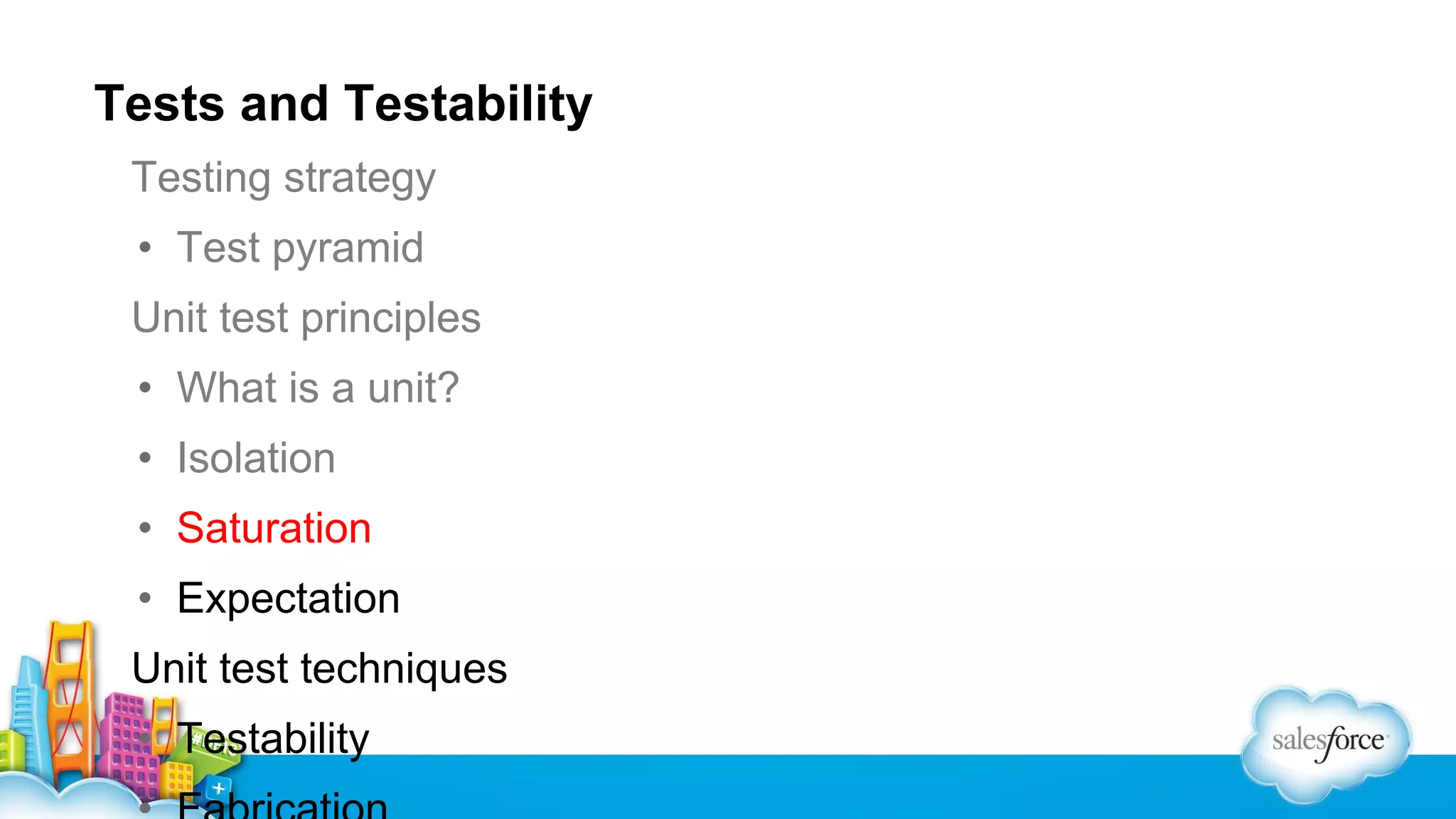 Tests and Testability

Testing strategy

• Test pyramid

Unit test principles

• What is a unit?

• Isolation

• Saturation

• Expectation

Unit test techniques

• Testability

• Fabrication

salesforce